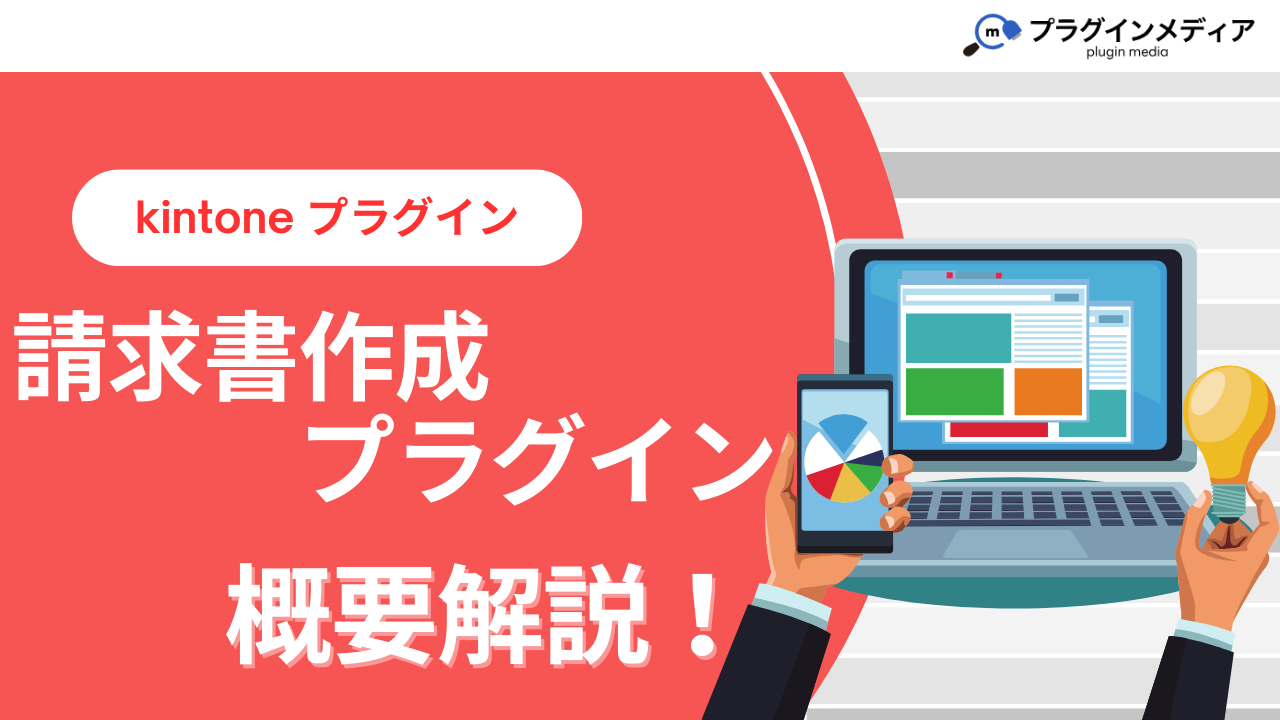 m プラグインメディア
plugin media

kintone プラグイン

請求書作成
プラグイン

概要解説！